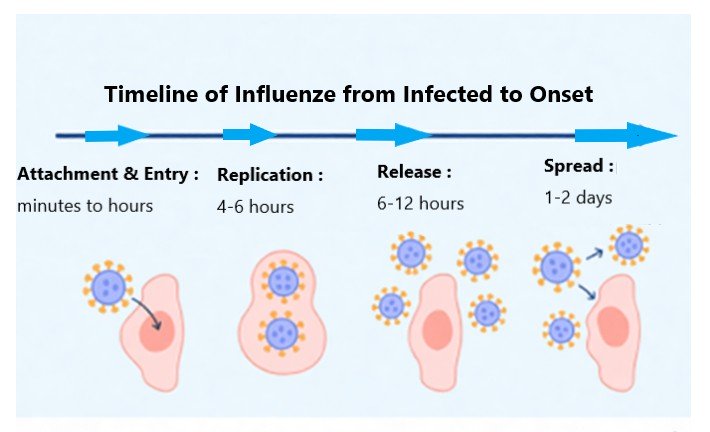 Timeline of Influenze from Infected to Onset

Attachment & Entry :
minutes to hours

Replication :
4-6 hours

Release :
6-12 hours

Spread :
1-2 days